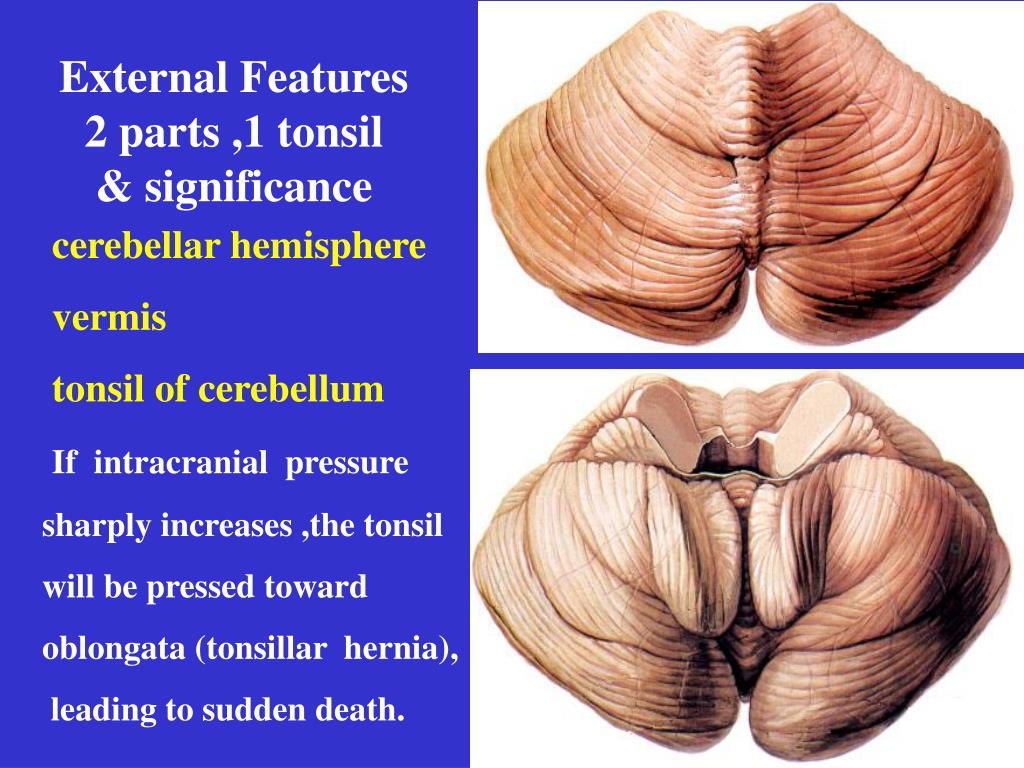 External Features
2 parts ,1 tonsil
& significance

cerebellar hemisphere

vermis

tonsil of cerebellum

If intracranial pressure sharply increases ,the tonsil will be pressed toward oblongata (tonsillar hernia), leading to sudden death.